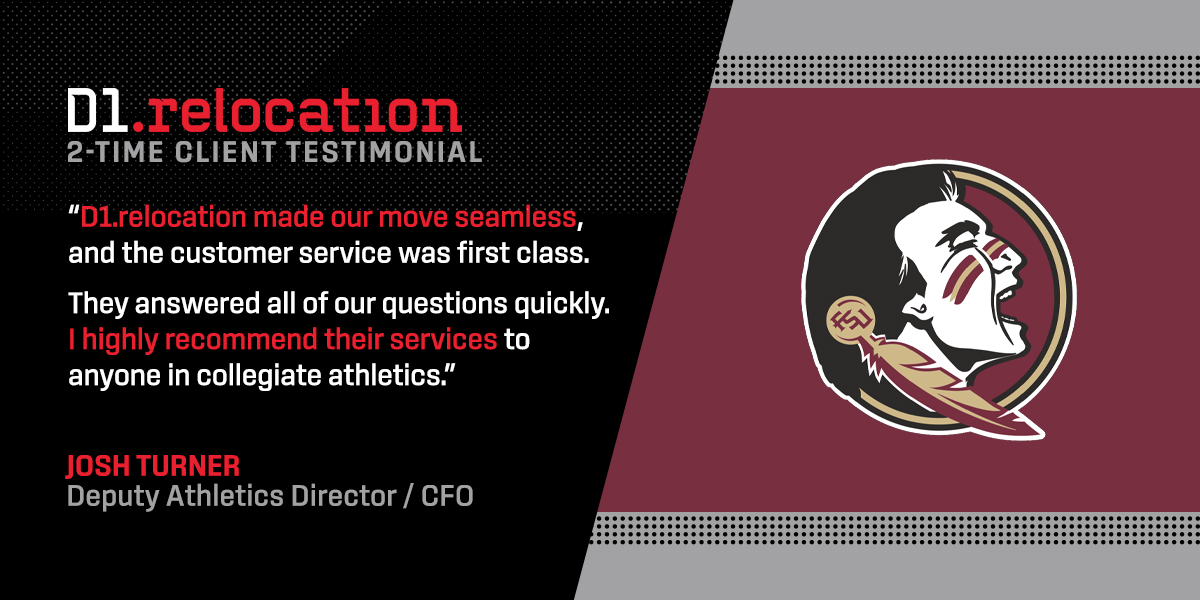 D1.relocation
2-TIME CLIENT TESTIMONIAL

"D1.relocation made our move seamless, and the customer service was first class.

They answered all of our questions quickly. I highly recommend their services to anyone in collegiate athletics."

JOSH TURNER
Deputy Athletics Director / CFO

FSU